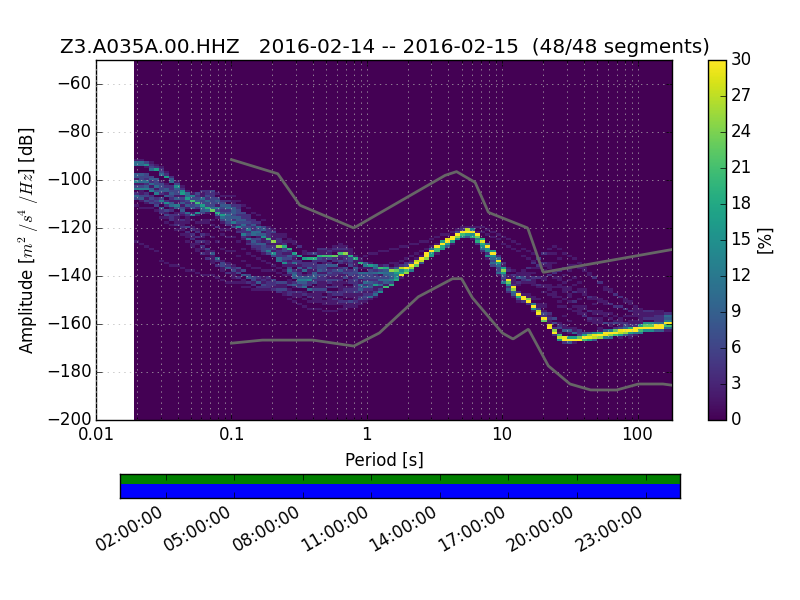 Z3.A035A.00.HHZ 2016-02-14 -- 2016-02-15 (48/48 segments)

Amplitude [$m^2/s^4/Hz$] [dB]

−60
−80
−100
−120
−140
−160
−180
−200

0.01
0.1
1
10
100

Period [s]

30
27
24
21
18
15
12
9
6
3
0

[%]

02:00:00
05:00:00
08:00:00
11:00:00
14:00:00
17:00:00
20:00:00
23:00:00